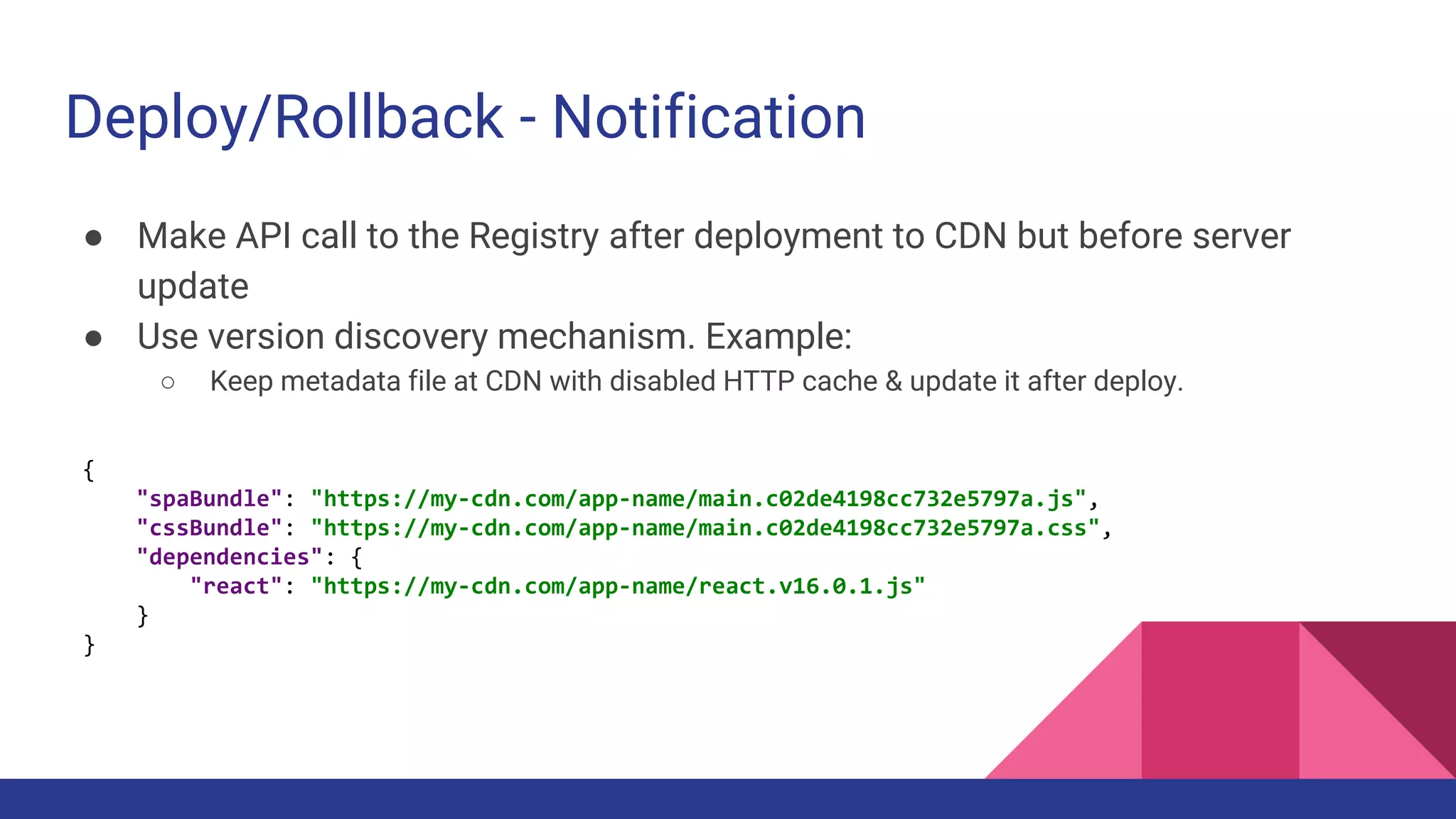 Deploy/Rollback - Notification

● Make API call to the Registry after deployment to CDN but before server update
● Use version discovery mechanism. Example:
○ Keep metadata file at CDN with disabled HTTP cache & update it after deploy.

{
"spaBundle": "https://my-cdn.com/app-name/main.c02de4198cc732e5797a.js",
"cssBundle": "https://my-cdn.com/app-name/main.c02de4198cc732e5797a.css",
"dependencies": {
"react": "https://my-cdn.com/app-name/react.v16.0.1.js"
}
}